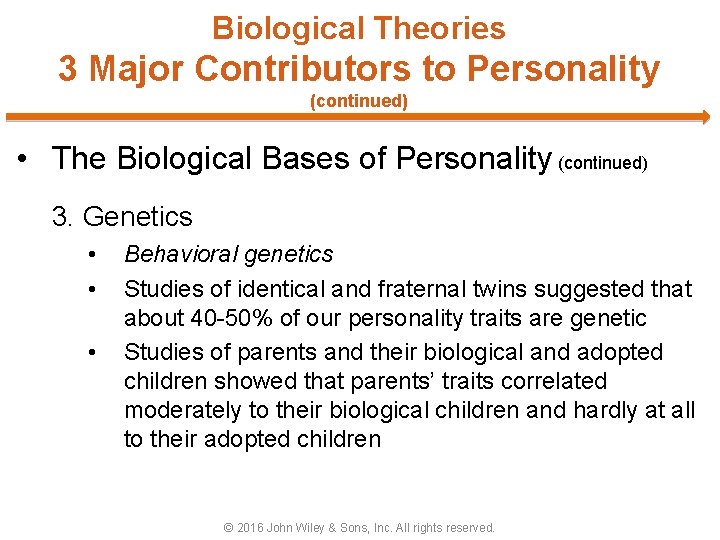 Biological Theories
3 Major Contributors to Personality
(continued)

• The Biological Bases of Personality (continued)

3. Genetics

• Behavioral genetics
• Studies of identical and fraternal twins suggested that about 40-50% of our personality traits are genetic
• Studies of parents and their biological and adopted children showed that parents' traits correlated moderately to their biological children and hardly at all to their adopted children

© 2016 John Wiley & Sons, Inc. All rights reserved.